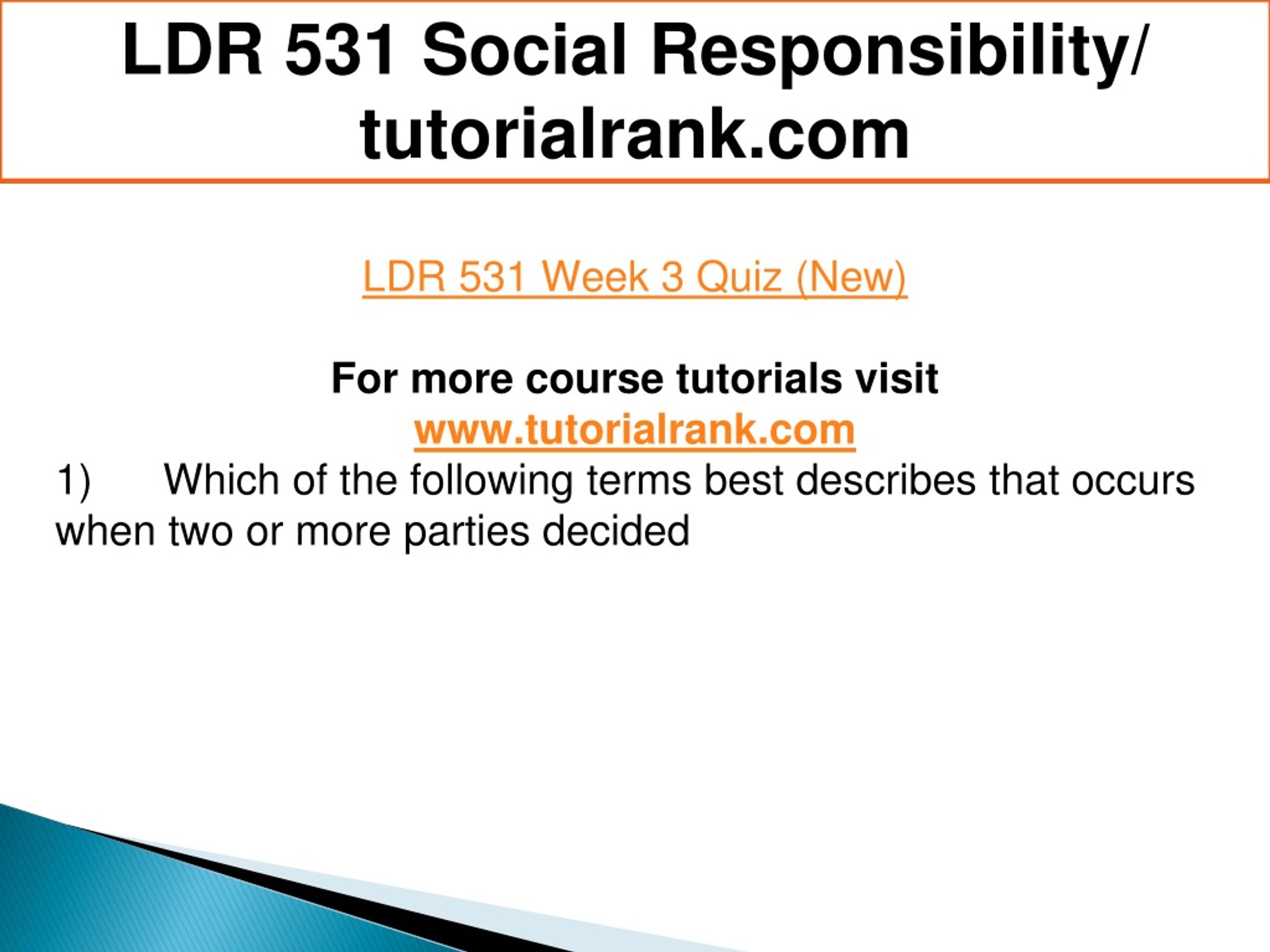 LDR 531 Social Responsibility/ tutorialrank.com

LDR 531 Week 3 Quiz (New)

For more course tutorials visit
www.tutorialrank.com

1) Which of the following terms best describes that occurs when two or more parties decided